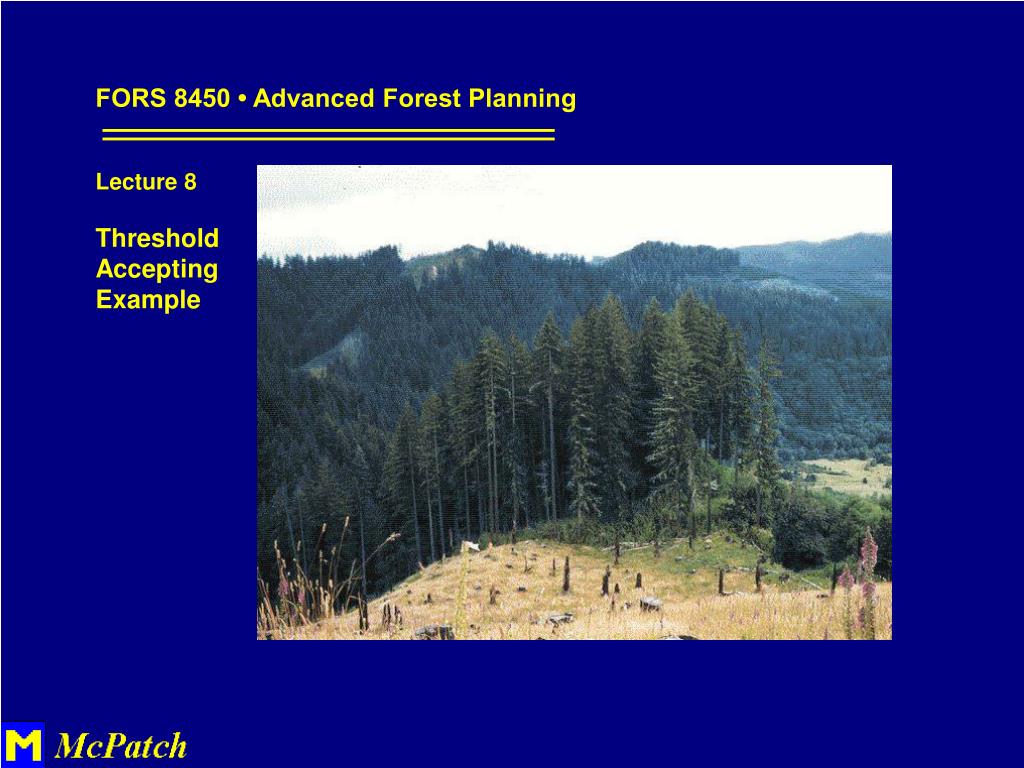 FORS 8450 • Advanced Forest Planning

Lecture 8

Threshold Accepting Example

M McPatch